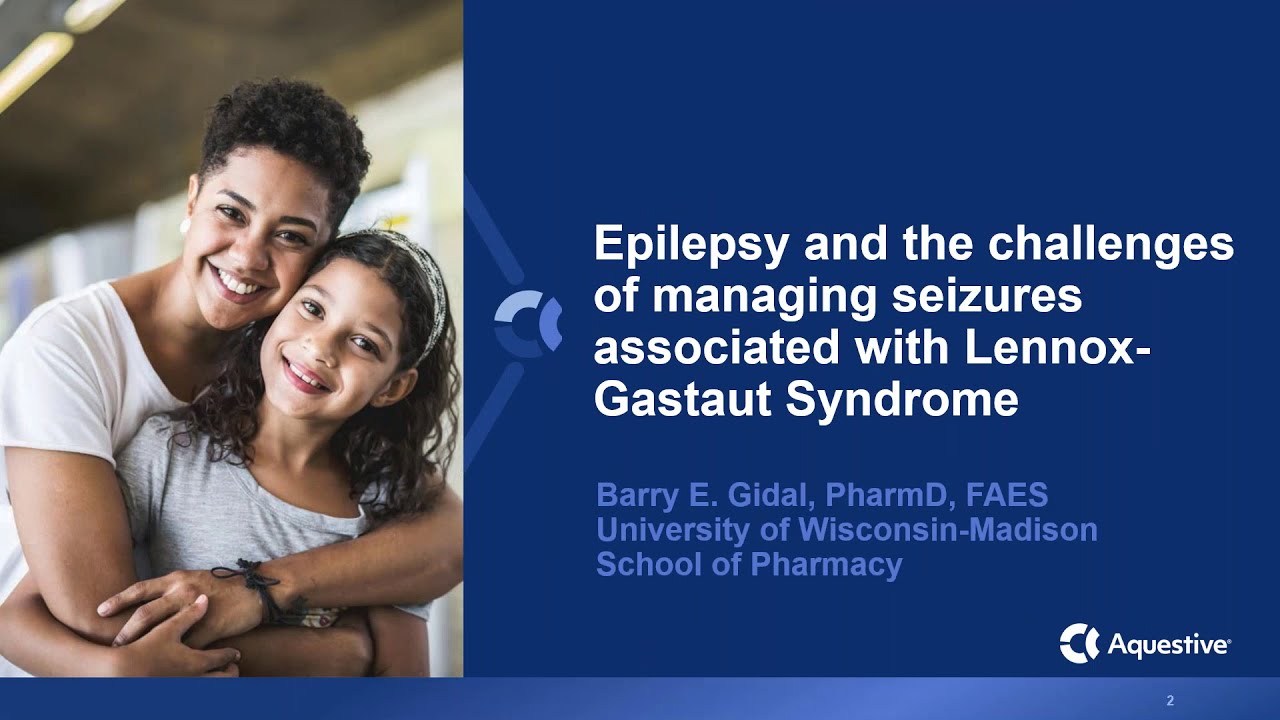 Epilepsy and the challenges of managing seizures associated with Lennox-Gastaut Syndrome

Barry E. Gidal, PharmD, FAES
University of Wisconsin-Madison
School of Pharmacy

Aquestive®

2